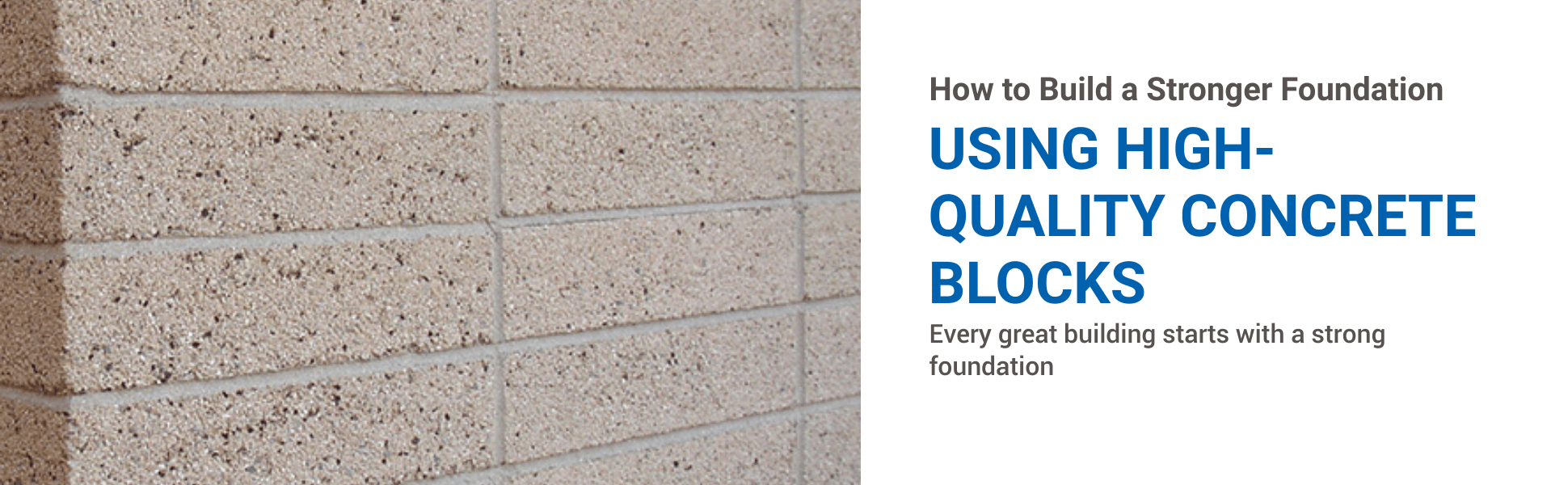 How to Build a Stronger Foundation

USING HIGH-QUALITY CONCRETE BLOCKS

Every great building starts with a strong foundation